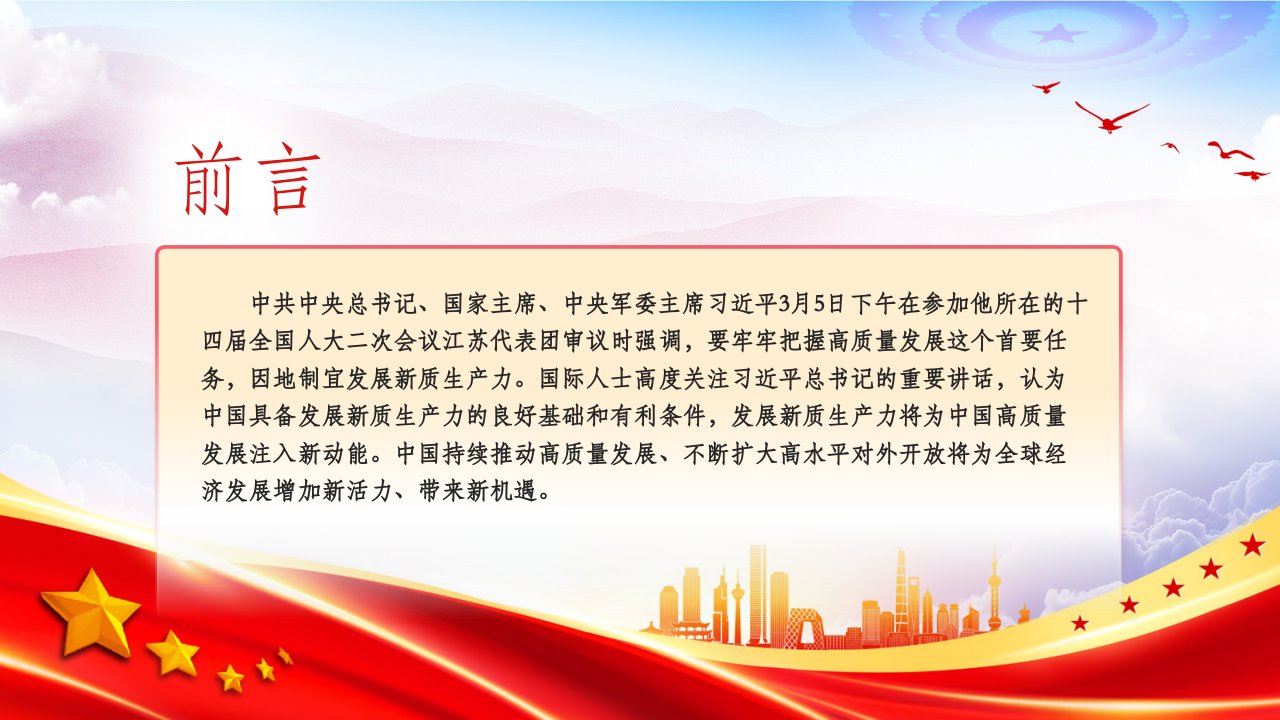 前言

中共中央总书记、国家主席、中央军委主席习近平3月5日下午在参加他所在的十四届全国人大二次会议江苏代表团审议时强调，要牢牢把握高质量发展这个首要任务，因地制宜发展新质生产力。国际人士高度关注习近平总书记的重要讲话，认为中国具备发展新质生产力的良好基础和有利条件，发展新质生产力将为中国高质量发展注入新动能。中国持续推动高质量发展、不断扩大高水平对外开放将为全球经济发展增加新活力、带来新机遇。